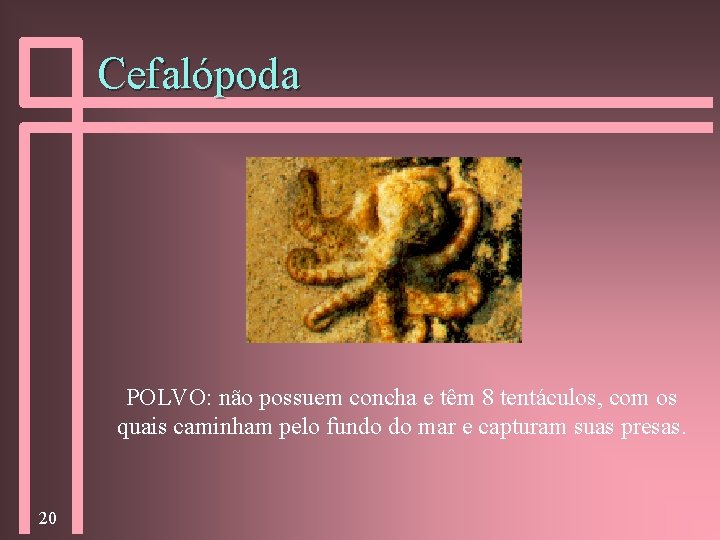 Cefalópoda

POLVO: não possuem concha e têm 8 tentáculos, com os quais caminham pelo fundo do mar e capturam suas presas.

20